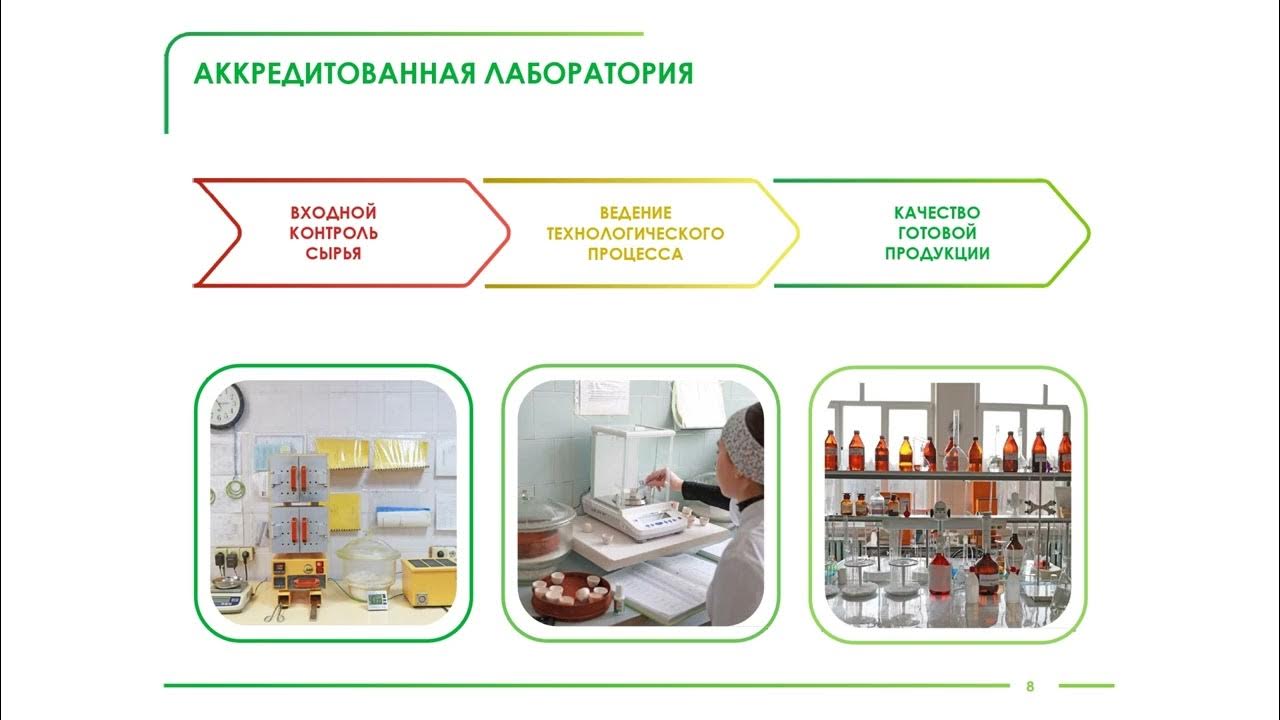 АККРЕДИТОВАННАЯ ЛАБОРАТОРИЯ

ВХОДНОЙ КОНТРОЛЬ СЫРЬЯ

ВЕДЕНИЕ ТЕХНОЛОГИЧЕСКОГО ПРОЦЕССА

КАЧЕСТВО ГОТОВОЙ ПРОДУКЦИИ

8